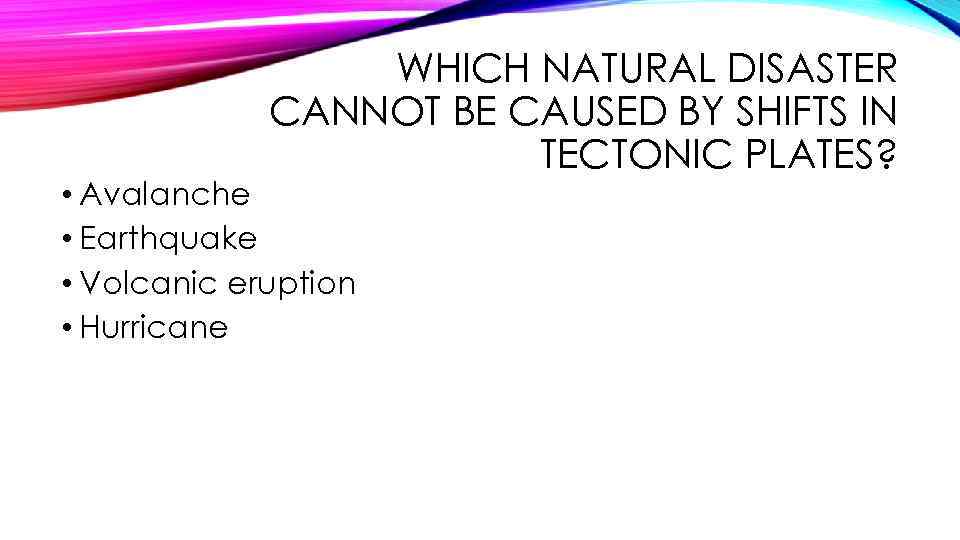 WHICH NATURAL DISASTER CANNOT BE CAUSED BY SHIFTS IN TECTONIC PLATES?

• Avalanche
• Earthquake
• Volcanic eruption
• Hurricane